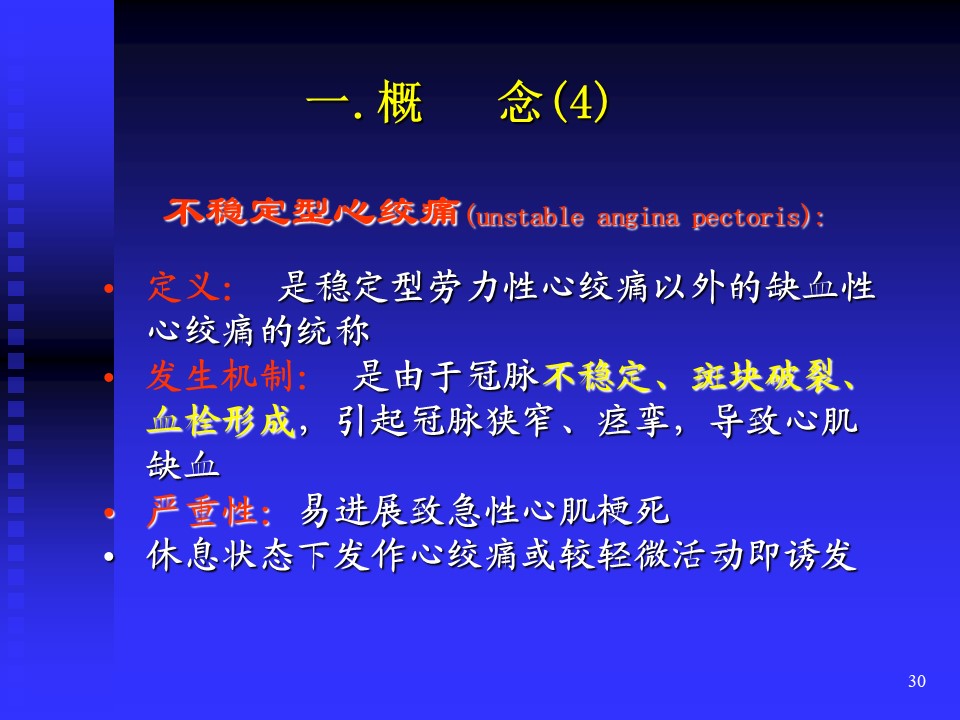 一. 概　念(4)

不稳定型心绞痛(unstable angina pectoris):

• 定义:　是稳定型劳力性心绞痛以外的缺血性心绞痛的统称
• 发生机制:　是由于冠脉不稳定、斑块破裂、血栓形成，引起冠脉狭窄、痉挛，导致心肌缺血
• 严重性: 易进展致急性心肌梗死
• 休息状态下发作心绞痛或较轻微活动即诱发

30